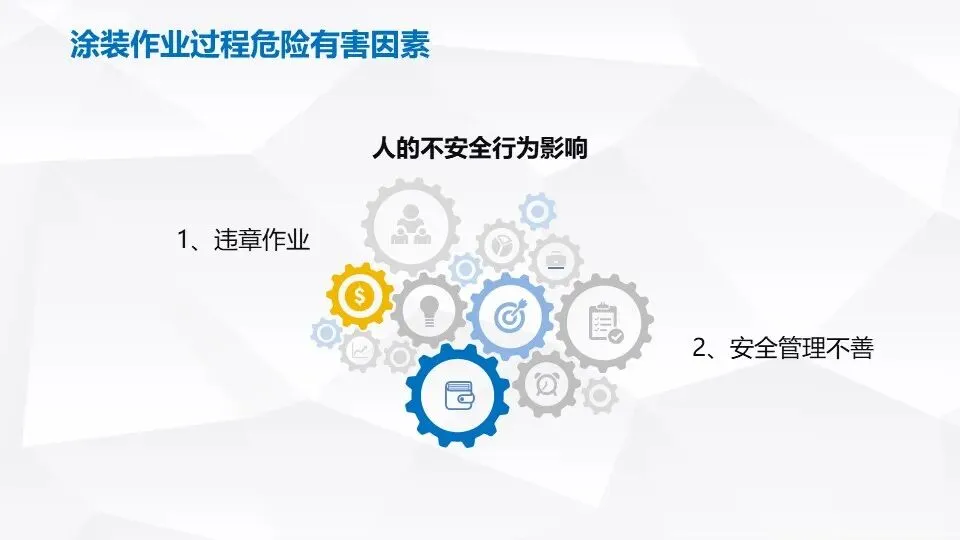 涂装作业过程危险有害因素

人的不安全行为影响

1、违章作业

2、安全管理不善